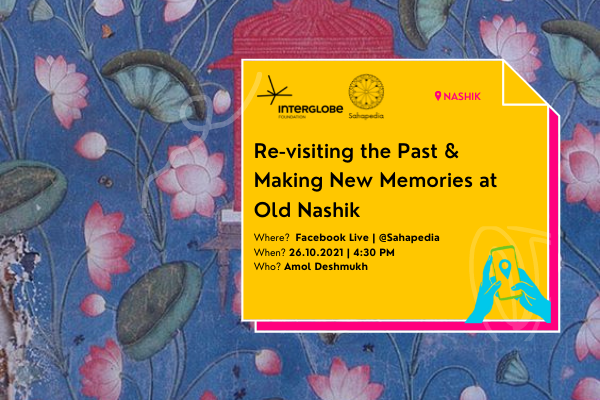 INTERGLOBE FOUNDATION

Sahapedia

NASHIK

Re-visiting the Past & Making New Memories at Old Nashik

Where? Facebook Live | @Sahapedia
When? 26.10.2021 | 4:30 PM
Who? Amol Deshmukh